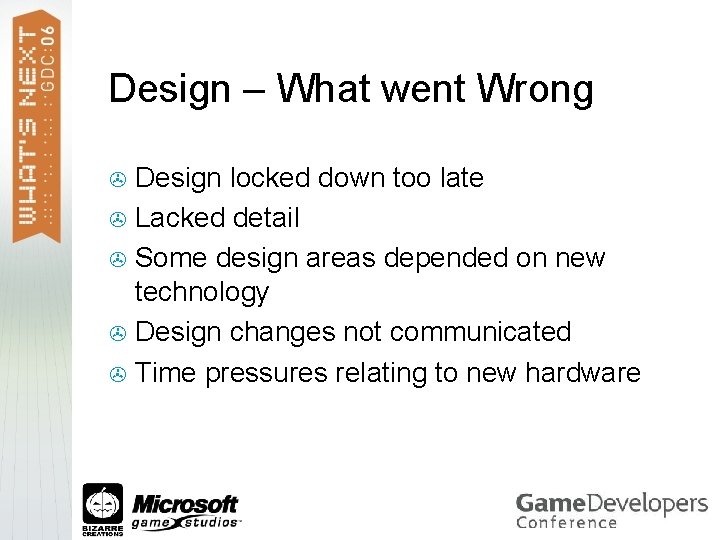 WHAT'S NEXT
GDC:06

Design – What went Wrong

Design locked down too late

Lacked detail

Some design areas depended on new technology

Design changes not communicated

Time pressures relating to new hardware

BIZARRE CREATIONS

Microsoft game studios

GameDevelopers Conference